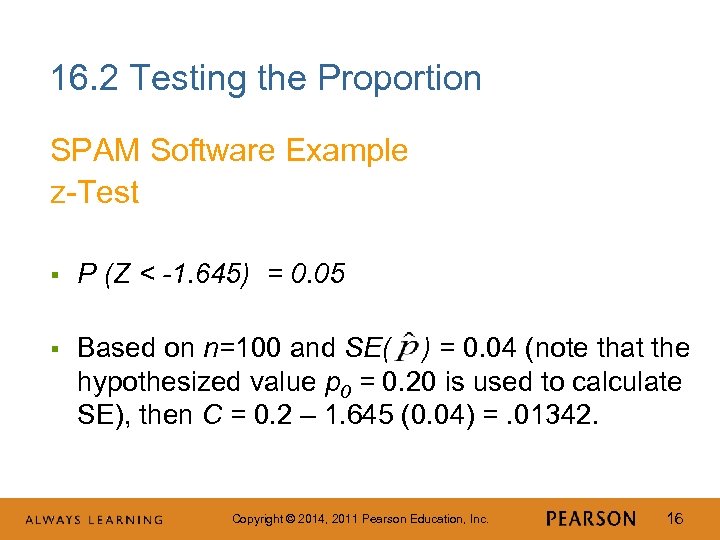 16.2 Testing the Proportion

SPAM Software Example
z-Test

▪ $P (Z < -1.645) = 0.05$

▪ Based on $n$=100 and $SE(\hat{p})$ = 0.04 (note that the hypothesized value $p_0$ = 0.20 is used to calculate SE), then $C$ = 0.2 – 1.645 (0.04) = .01342.

ALWAYS LEARNING

Copyright © 2014, 2011 Pearson Education, Inc.

PEARSON

16